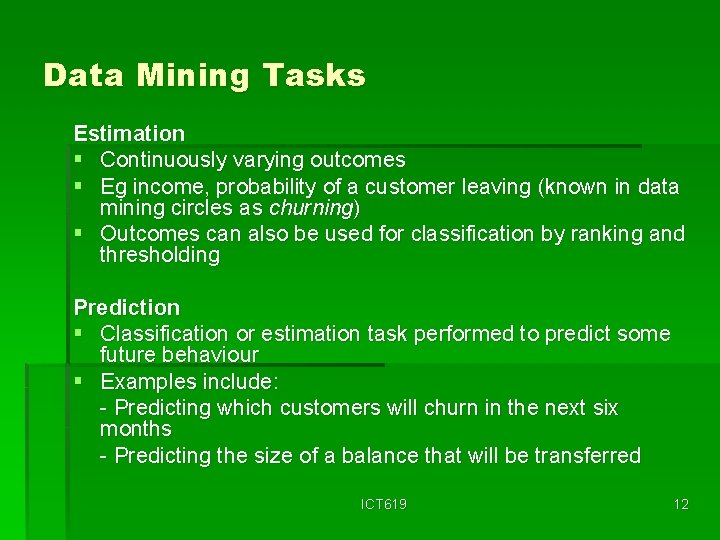 Data Mining Tasks

Estimation

▪ Continuously varying outcomes
▪ Eg income, probability of a customer leaving (known in data mining circles as churning)
▪ Outcomes can also be used for classification by ranking and thresholding

Prediction

▪ Classification or estimation task performed to predict some future behaviour
▪ Examples include:
- Predicting which customers will churn in the next six months
- Predicting the size of a balance that will be transferred

ICT619

12